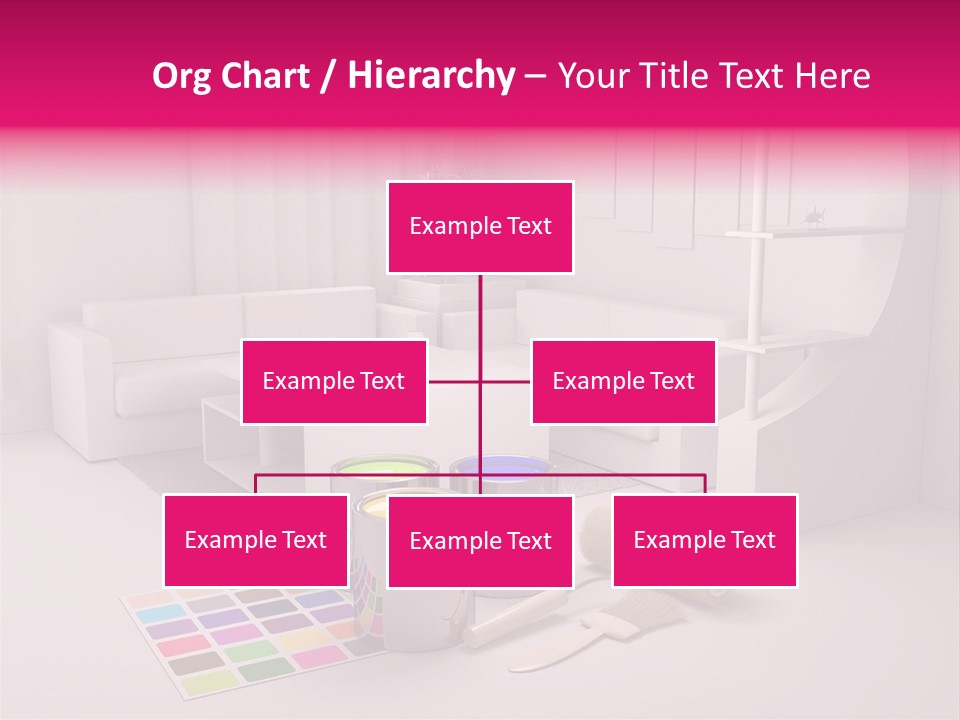 Org Chart / Hierarchy – Your Title Text Here

Example Text

Example Text

Example Text

Example Text

Example Text

Example Text